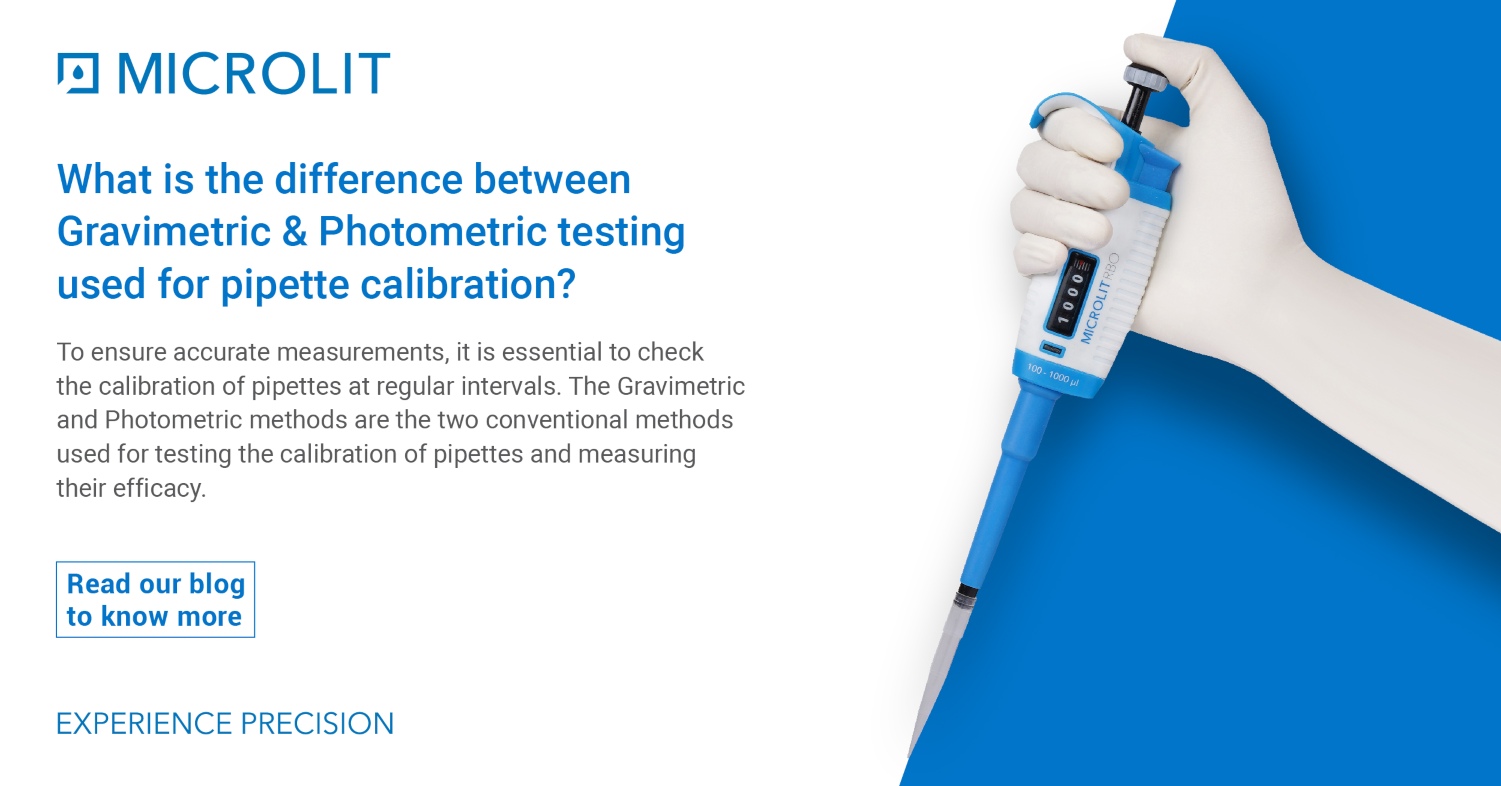 MICROLIT

What is the difference between Gravimetric & Photometric testing used for pipette calibration?

To ensure accurate measurements, it is essential to check the calibration of pipettes at regular intervals. The Gravimetric and Photometric methods are the two conventional methods used for testing the calibration of pipettes and measuring their efficacy.

Read our blog to know more

EXPERIENCE PRECISION

1000

MICROLIT RBO

100 - 1000 µl